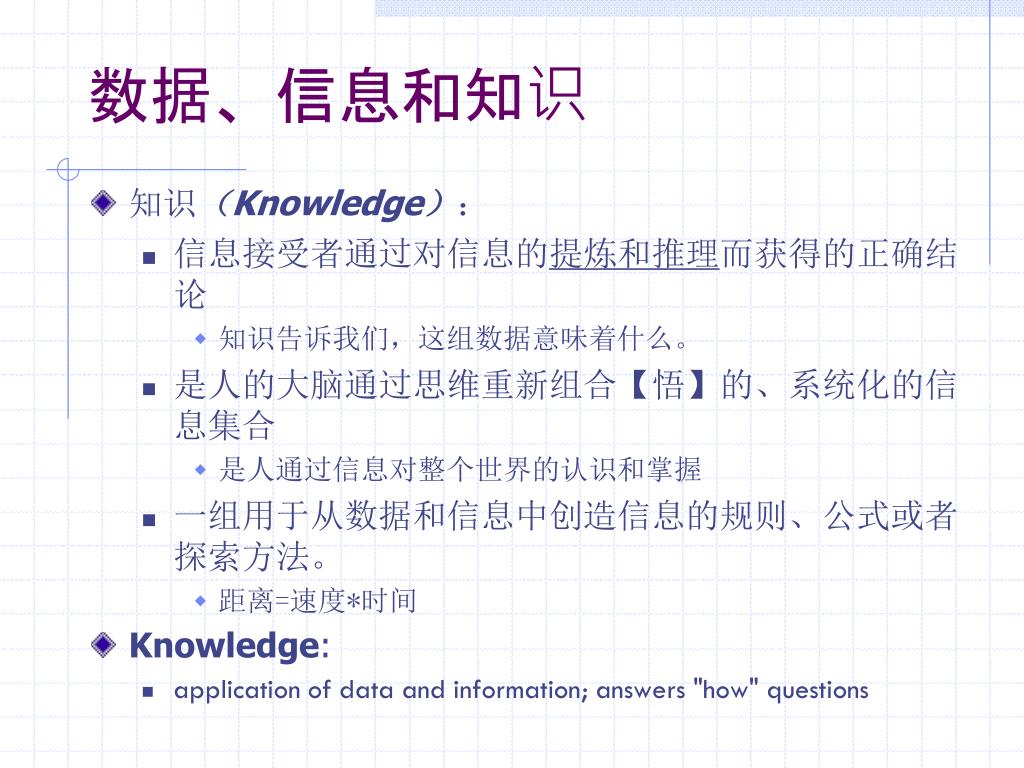 数据、信息和知识

知识（Knowledge）：

信息接受者通过对信息的提炼和推理而获得的正确结论

知识告诉我们，这组数据意味着什么。

是人的大脑通过思维重新组合【悟】的、系统化的信息集合

是人通过信息对整个世界的认识和掌握

一组用于从数据和信息中创造信息的规则、公式或者探索方法。

距离=速度*时间

Knowledge:

application of data and information; answers "how" questions